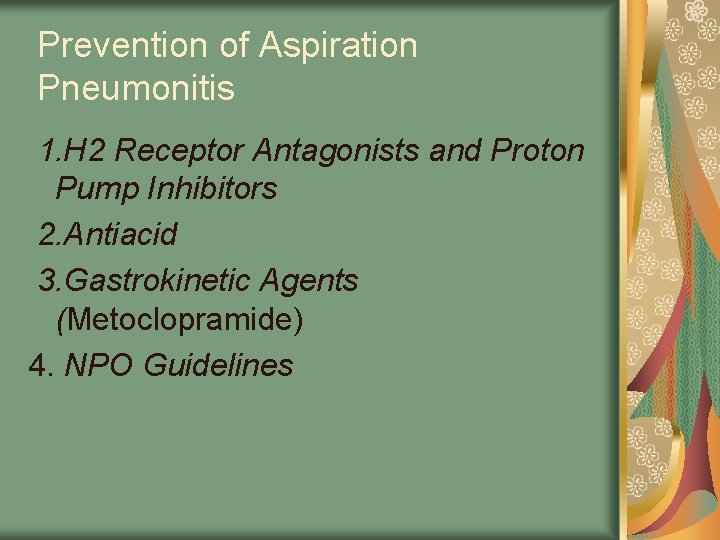 Prevention of Aspiration Pneumonitis

1.H2 Receptor Antagonists and Proton Pump Inhibitors

2.Antiacid

3.Gastrokinetic Agents (Metoclopramide)

4. NPO Guidelines